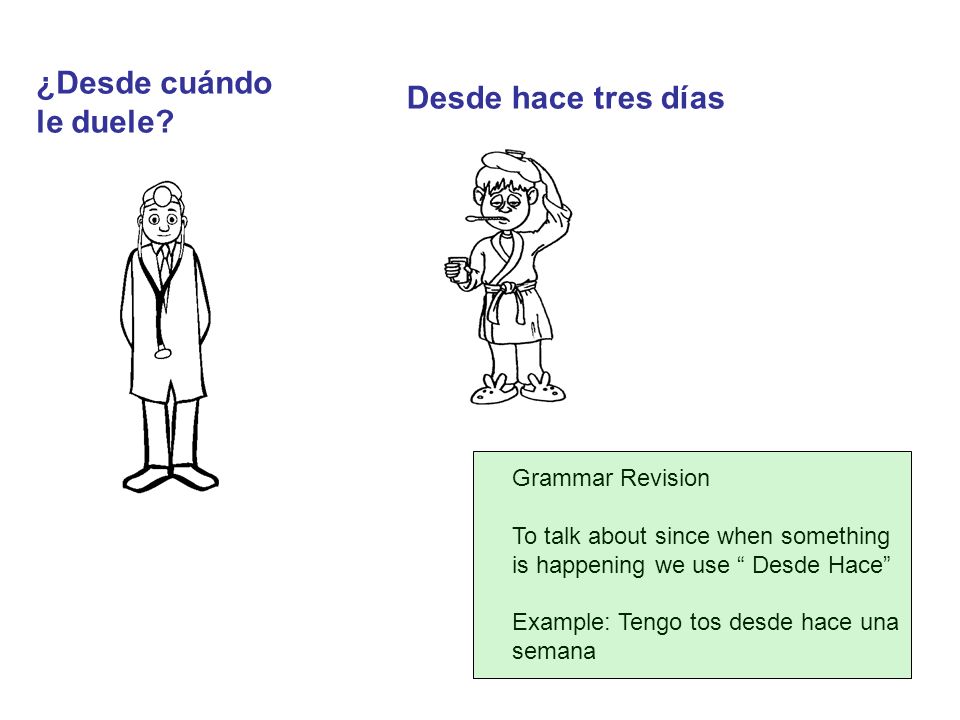 ¿Desde cuándo le duele?

Desde hace tres días

Grammar Revision

To talk about since when something is happening we use “ Desde Hace”

Example: Tengo tos desde hace una semana